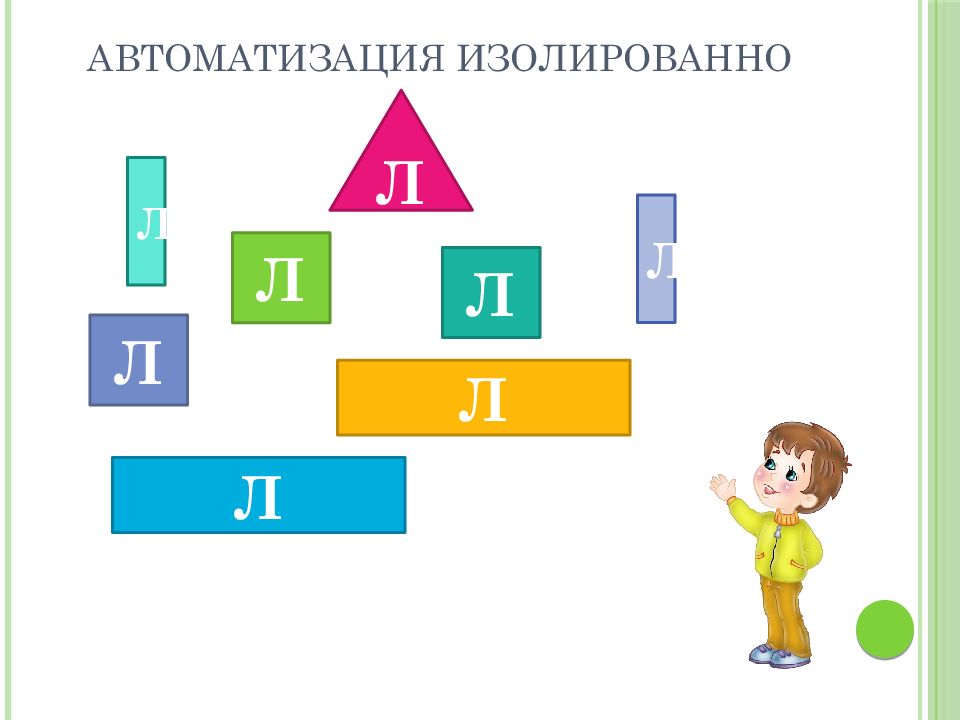 АВТОМАТИЗАЦИЯ ИЗОЛИРОВАННО

Л

Л

Л

Л

Л

Л

Л

Л